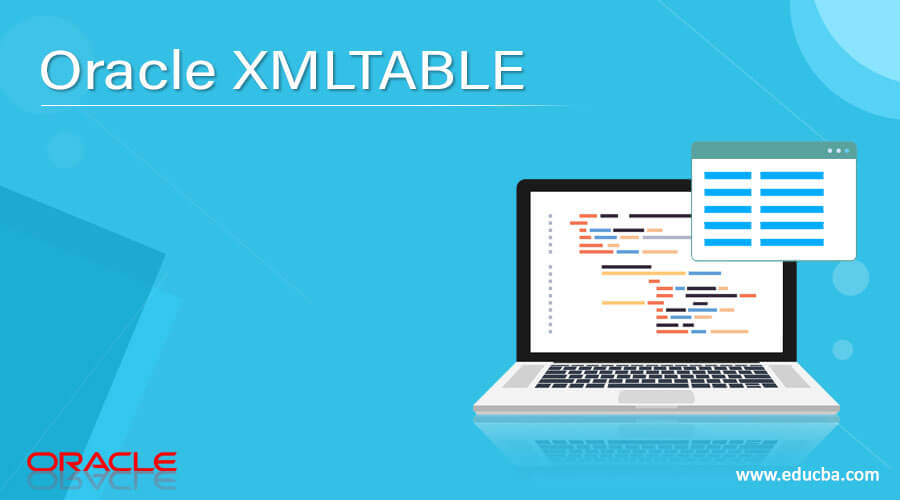 Oracle XMLTABLE

ORACLE

www.educba.com